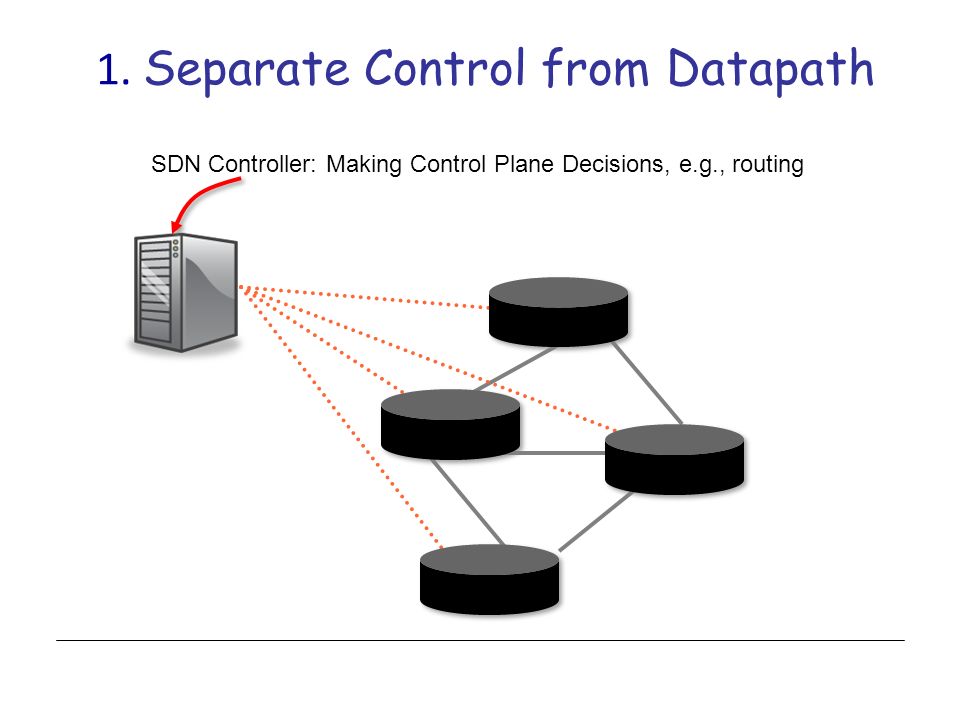 1. Separate Control from Datapath

SDN Controller: Making Control Plane Decisions, e.g., routing